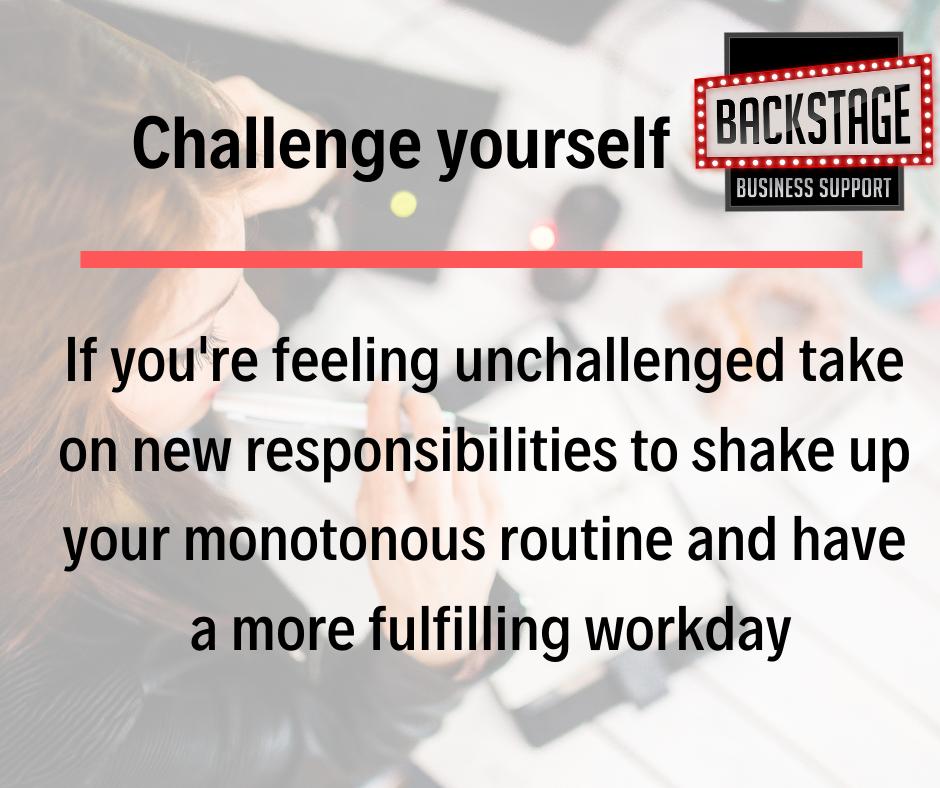 Challenge yourself

BACKSTAGE
BUSINESS SUPPORT

If you're feeling unchallenged take on new responsibilities to shake up your monotonous routine and have a more fulfilling workday